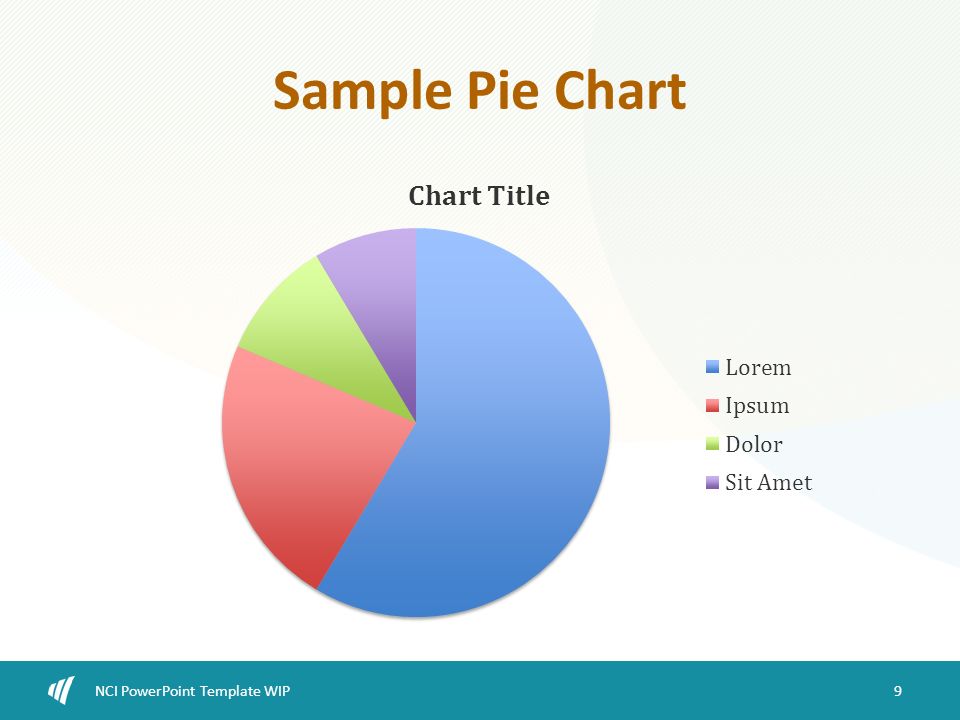 Sample Pie Chart

Chart Title

Lorem
Ipsum
Dolor
Sit Amet

NCI PowerPoint Template WIP

9